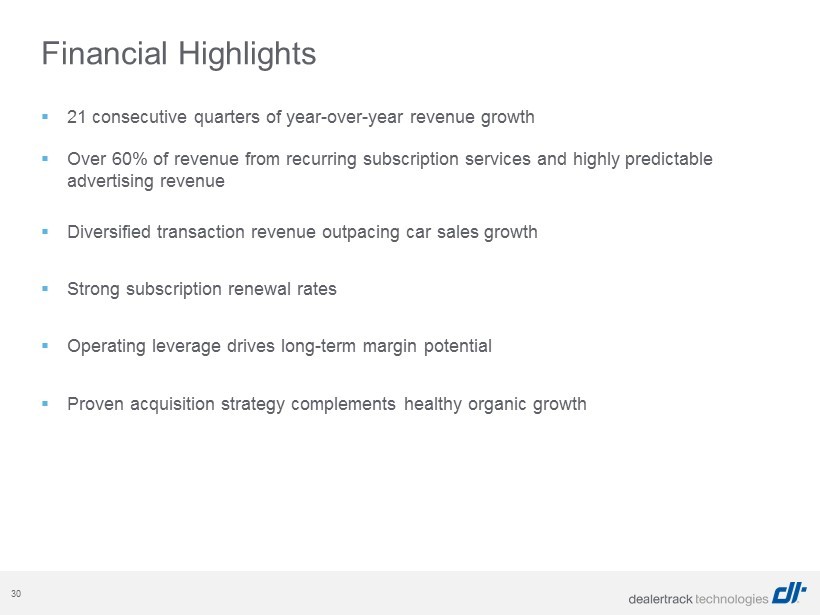 Financial Highlights

▪ 21 consecutive quarters of year-over-year revenue growth

▪ Over 60% of revenue from recurring subscription services and highly predictable advertising revenue

▪ Diversified transaction revenue outpacing car sales growth

▪ Strong subscription renewal rates

▪ Operating leverage drives long-term margin potential

▪ Proven acquisition strategy complements healthy organic growth

30

dealertrack technologies dt